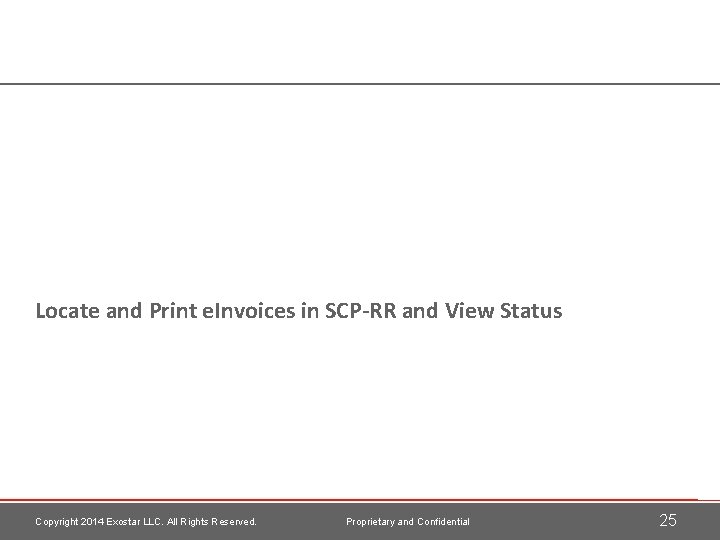 Locate and Print eInvoices in SCP-RR and View Status

Copyright 2014 Exostar LLC. All Rights Reserved.

Proprietary and Confidential

25